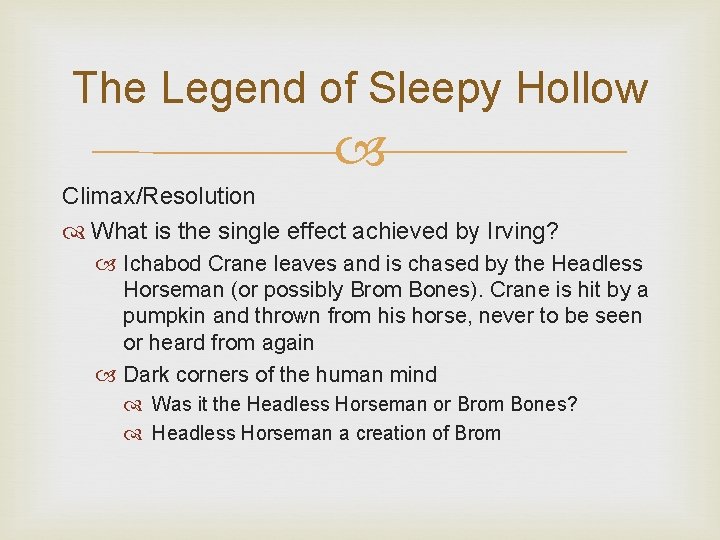 The Legend of Sleepy Hollow

Climax/Resolution

What is the single effect achieved by Irving?

Ichabod Crane leaves and is chased by the Headless Horseman (or possibly Brom Bones). Crane is hit by a pumpkin and thrown from his horse, never to be seen or heard from again

Dark corners of the human mind

Was it the Headless Horseman or Brom Bones?

Headless Horseman a creation of Brom